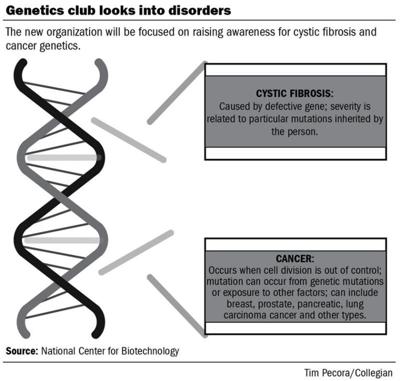 Genetics club looks into disorders

The new organization will be focused on raising awareness for cystic fibrosis and cancer genetics.

CYSTIC FIBROSIS:
Caused by defective gene; severity is related to particular mutations inherited by the person.

CANCER:
Occurs when cell division is out of control; mutation can occur from genetic mutations or exposure to other factors; can include breast, prostate, pancreatic, lung carcinoma cancer and other types.

Source: National Center for Biotechnology

Tim Pecora/Collegian